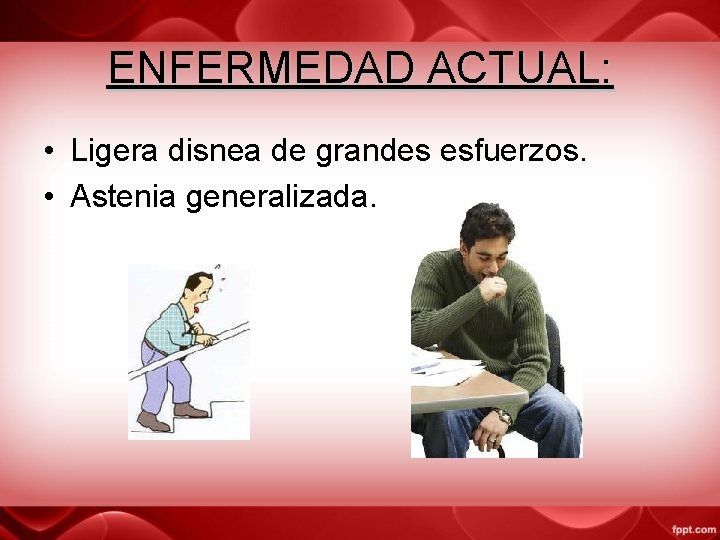 ENFERMEDAD ACTUAL:

• Ligera disnea de grandes esfuerzos.
• Astenia generalizada.

fppt.com